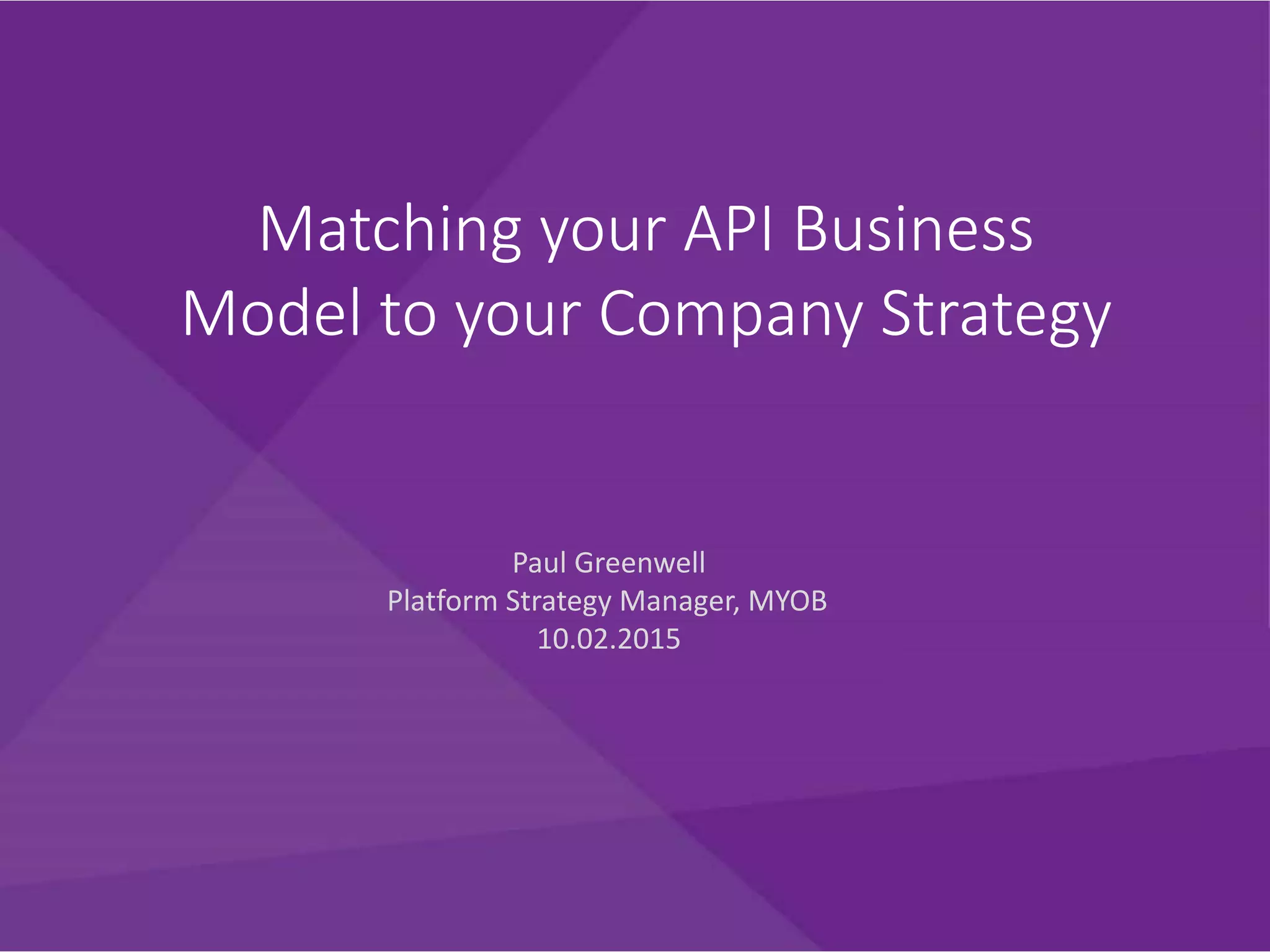 Matching your API Business Model to your Company Strategy

Paul Greenwell
Platform Strategy Manager, MYOB
10.02.2015